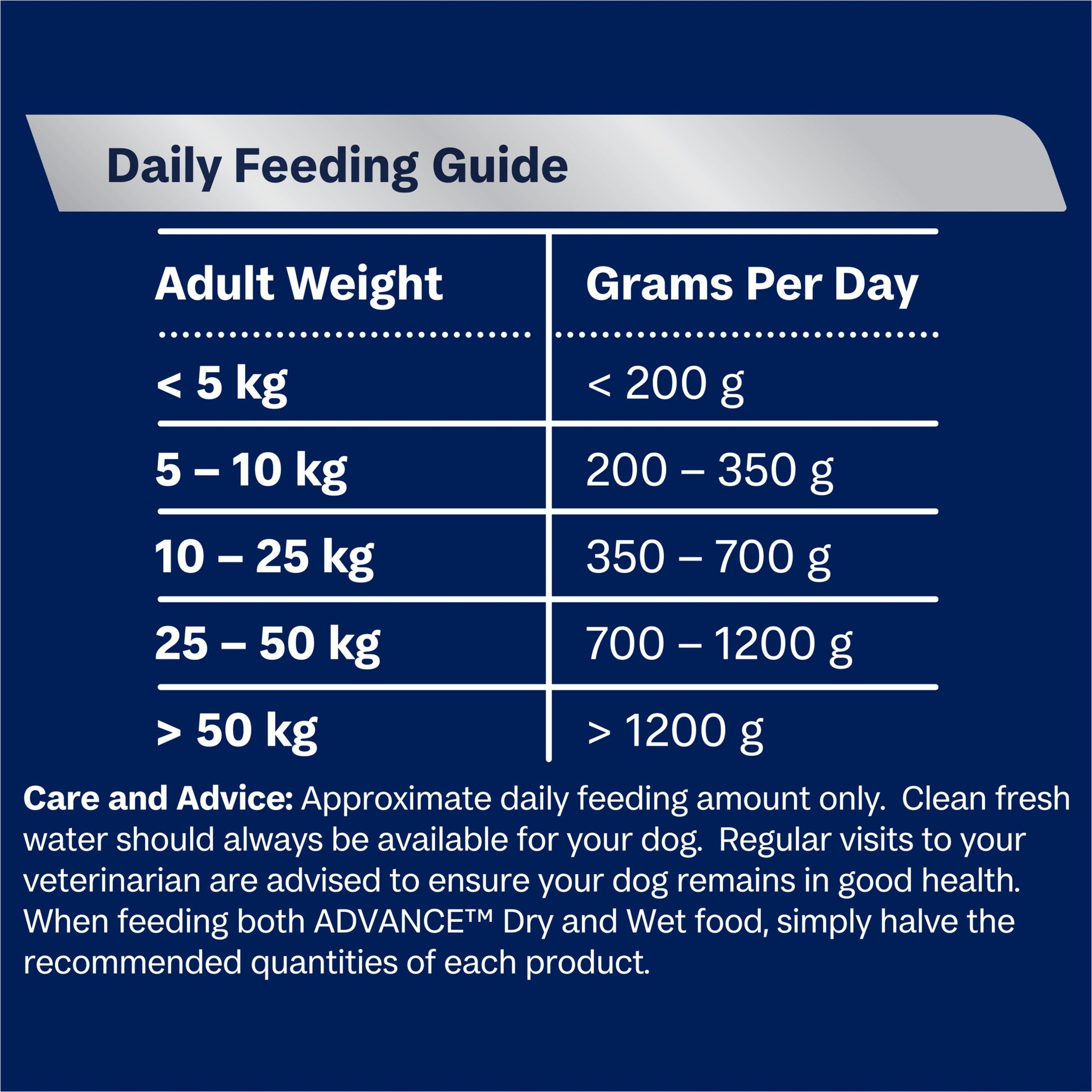 Daily Feeding Guide

| Adult Weight | Grams Per Day |
|---|---|
| < 5 kg | < 200 g |
| 5 – 10 kg | 200 – 350 g |
| 10 – 25 kg | 350 – 700 g |
| 25 – 50 kg | 700 – 1200 g |
| > 50 kg | > 1200 g |

Care and Advice: Approximate daily feeding amount only. Clean fresh water should always be available for your dog. Regular visits to your veterinarian are advised to ensure your dog remains in good health. When feeding both ADVANCE™ Dry and Wet food, simply halve the recommended quantities of each product.